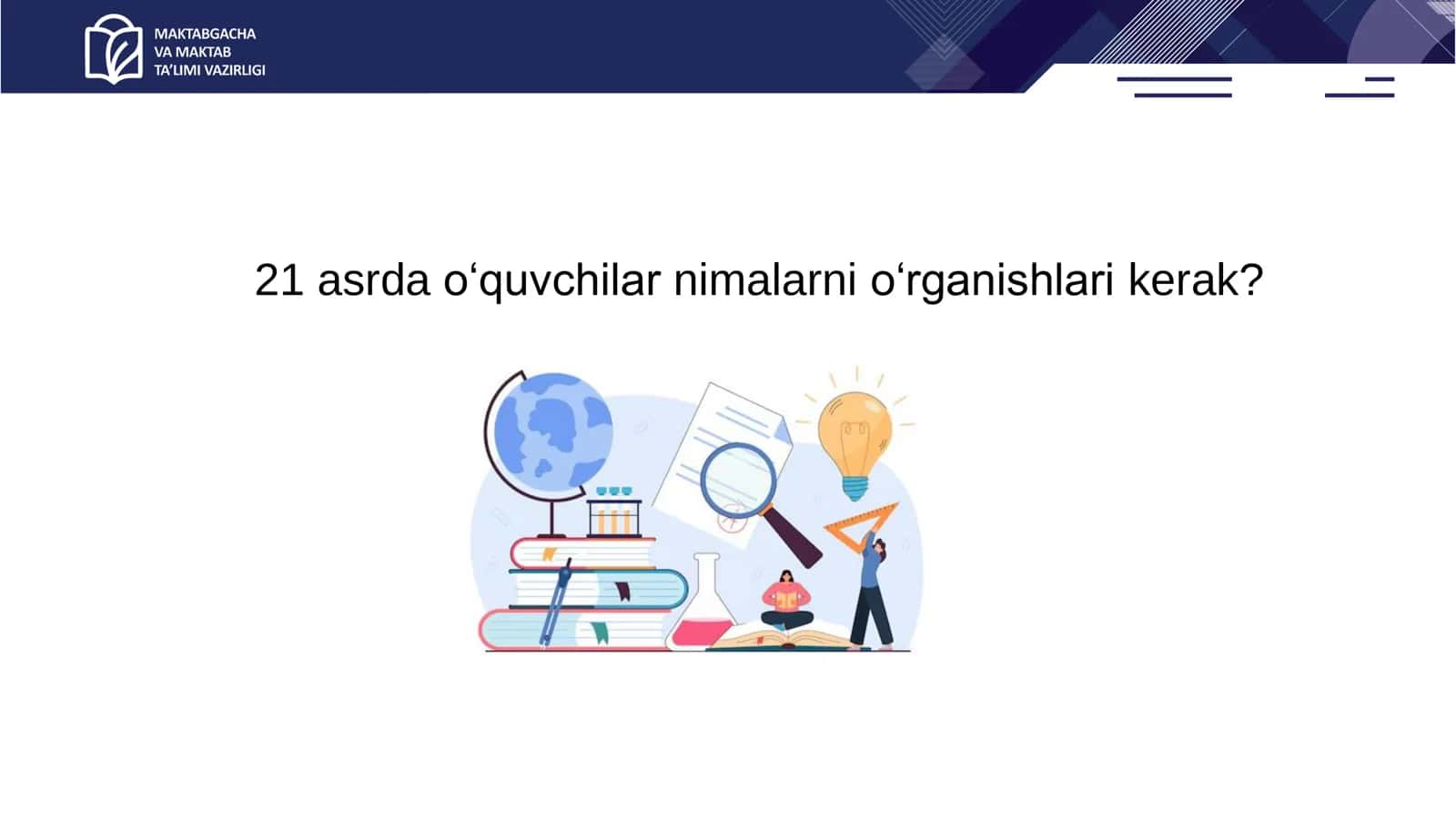 MAKTABGACHA
VA MAKTAB
TA'LIMI VAZIRLIGI

21 asrda o‘quvchilar nimalarni o‘rganishlari kerak?